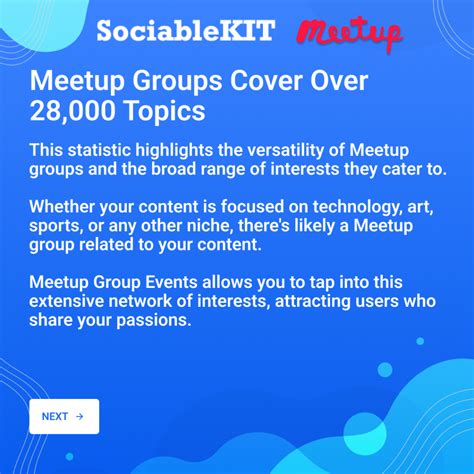 SociableKIT Meetup

Meetup Groups Cover Over 28,000 Topics

This statistic highlights the versatility of Meetup groups and the broad range of interests they cater to.

Whether your content is focused on technology, art, sports, or any other niche, there's likely a Meetup group related to your content.

Meetup Group Events allows you to tap into this extensive network of interests, attracting users who share your passions.

NEXT →